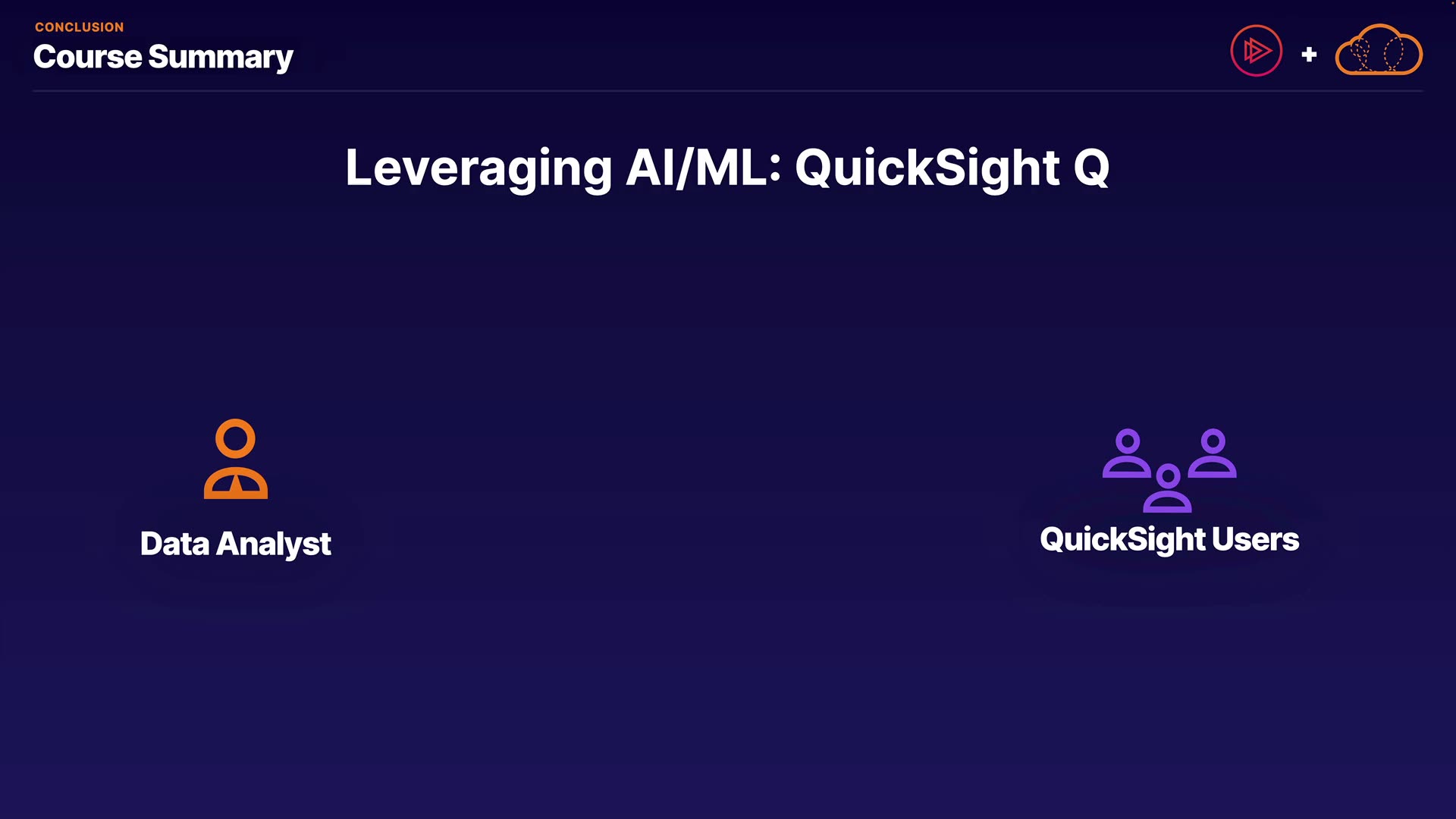 CONCLUSION
Course Summary

+

Leveraging AI/ML: QuickSight Q

Data Analyst

QuickSight Users